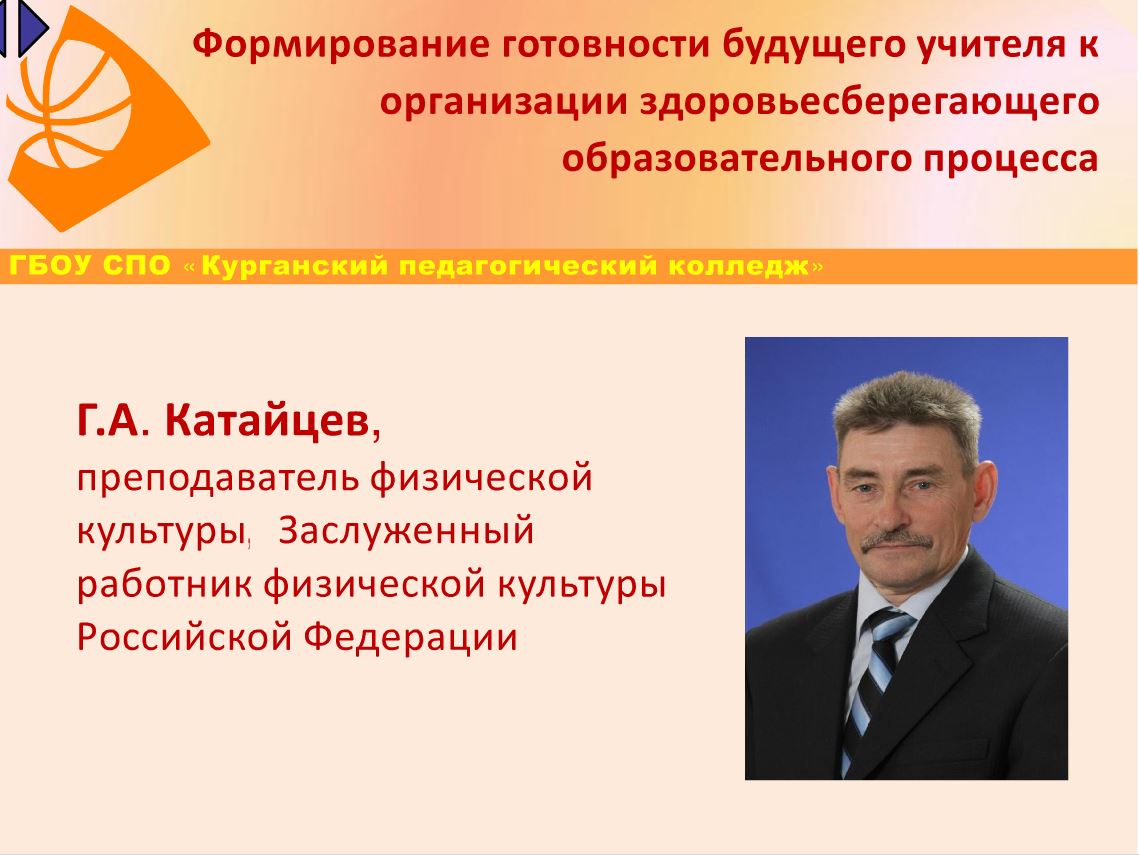 Формирование готовности будущего учителя к организации здоровьесберегающего образовательного процесса

ГБОУ СПО «Курганский педагогический колледж»

Г.А. Катайцев,
преподаватель физической культуры, Заслуженный работник физической культуры Российской Федерации